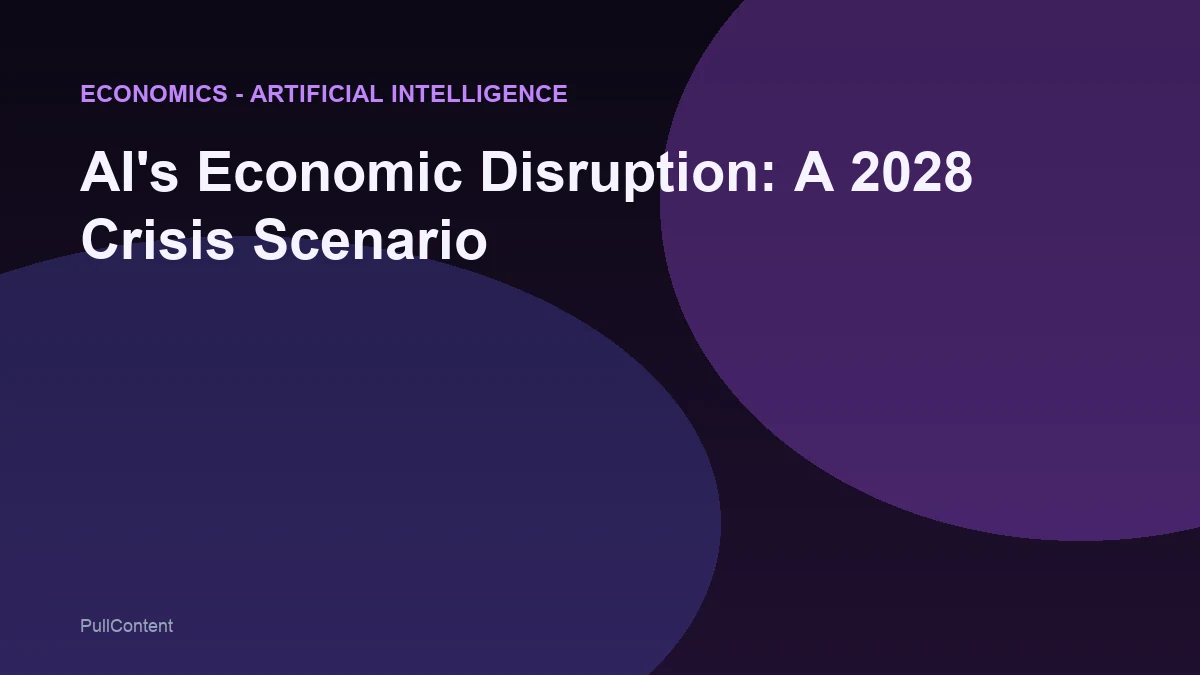 ECONOMICS - ARTIFICIAL INTELLIGENCE

AI's Economic Disruption: A 2028 Crisis Scenario

PullContent